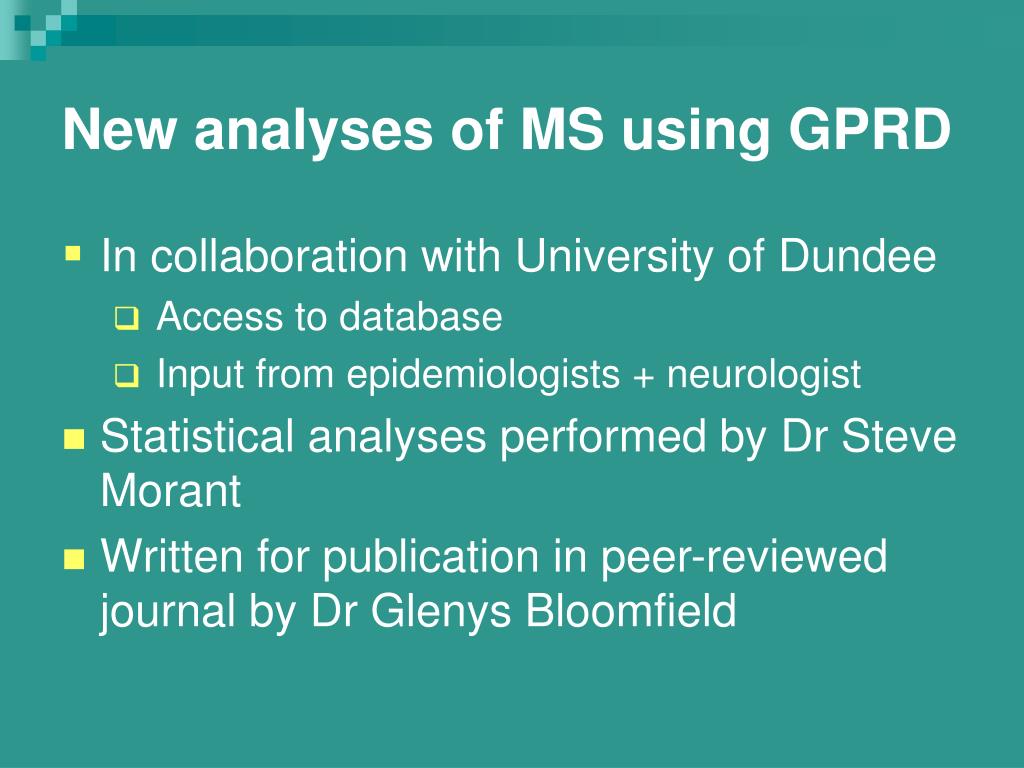 New analyses of MS using GPRD

In collaboration with University of Dundee
Access to database
Input from epidemiologists + neurologist

Statistical analyses performed by Dr Steve Morant

Written for publication in peer-reviewed journal by Dr Glenys Bloomfield